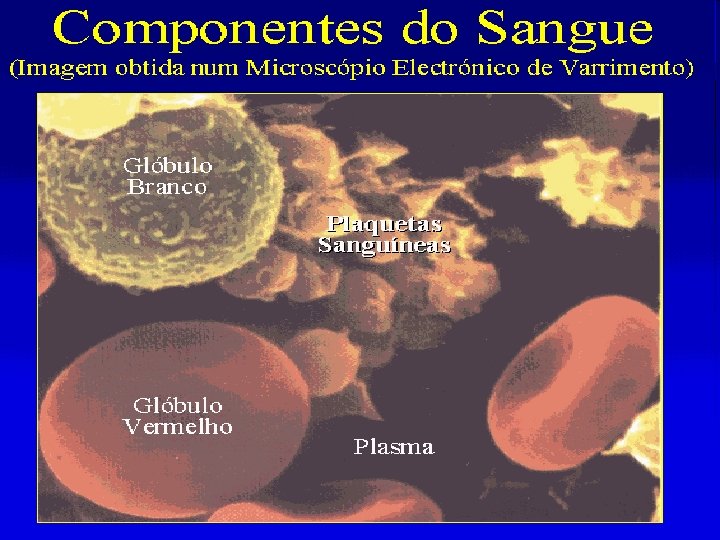 Componentes do Sangue

(Imagem obtida num Microscópio Electrónico de Varrimento)

Glóbulo Branco

Plaquetas Sanguíneas

Glóbulo Vermelho

Plasma